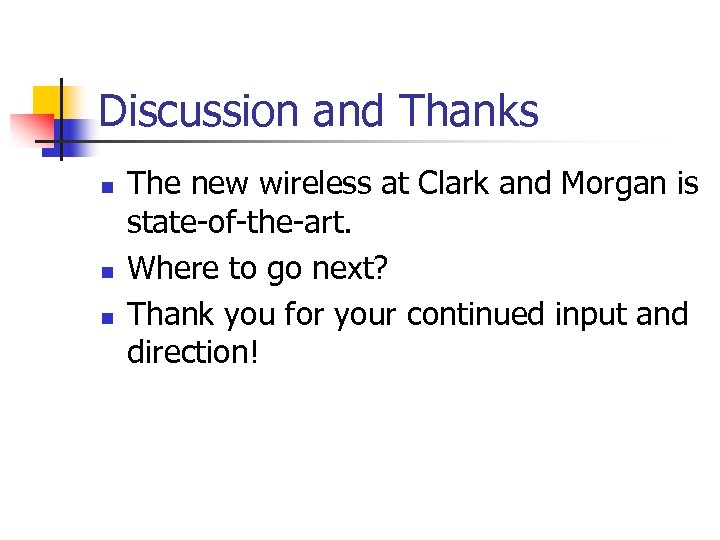 Discussion and Thanks

- The new wireless at Clark and Morgan is state-of-the-art.
- Where to go next?
- Thank you for your continued input and direction!